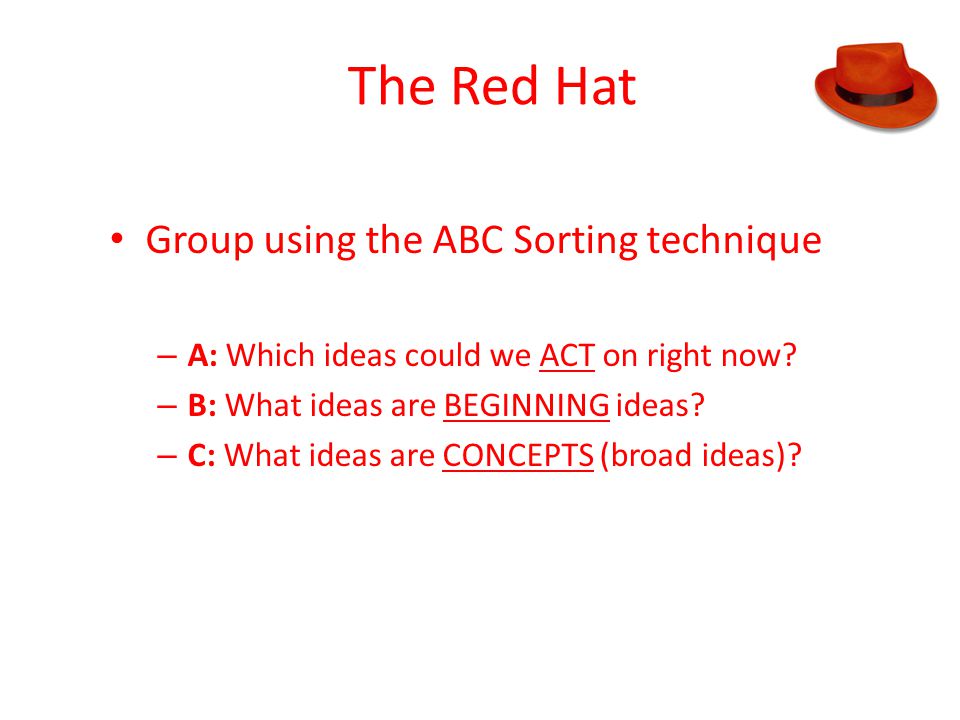 The Red Hat

• Group using the ABC Sorting technique

– A: Which ideas could we ACT on right now?
– B: What ideas are BEGINNING ideas?
– C: What ideas are CONCEPTS (broad ideas)?